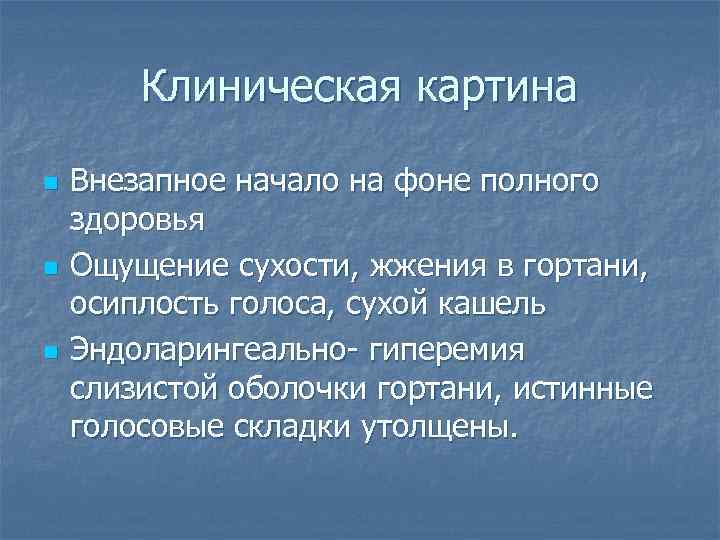 Клиническая картина

- Внезапное начало на фоне полного здоровья
- Ощущение сухости, жжения в гортани, осиплость голоса, сухой кашель
- Эндоларингеально- гиперемия слизистой оболочки гортани, истинные голосовые складки утолщены.